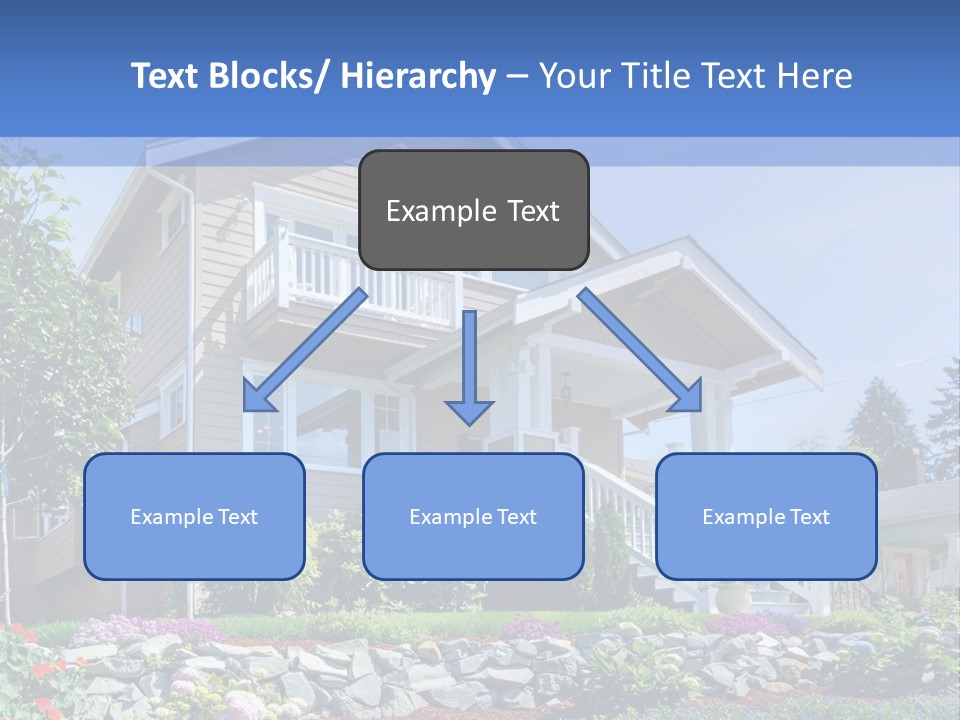 Text Blocks/ Hierarchy – Your Title Text Here

Example Text

Example Text

Example Text

Example Text